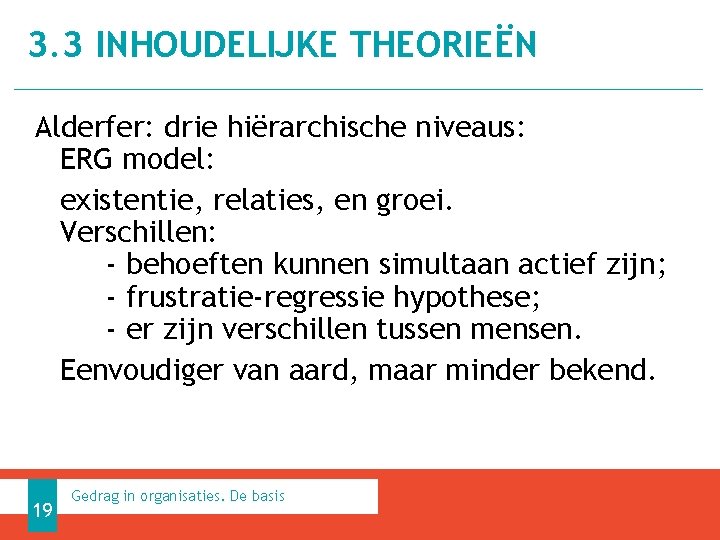 3.3 INHOUDELIJKE THEORIEËN

Alderfer: drie hiërarchische niveaus:
ERG model:

existentie, relaties, en groei.
Verschillen:
- behoeften kunnen simultaan actief zijn;
- frustratie-regressie hypothese;
- er zijn verschillen tussen mensen.

Eenvoudiger van aard, maar minder bekend.

19

Gedrag in organisaties. De basis